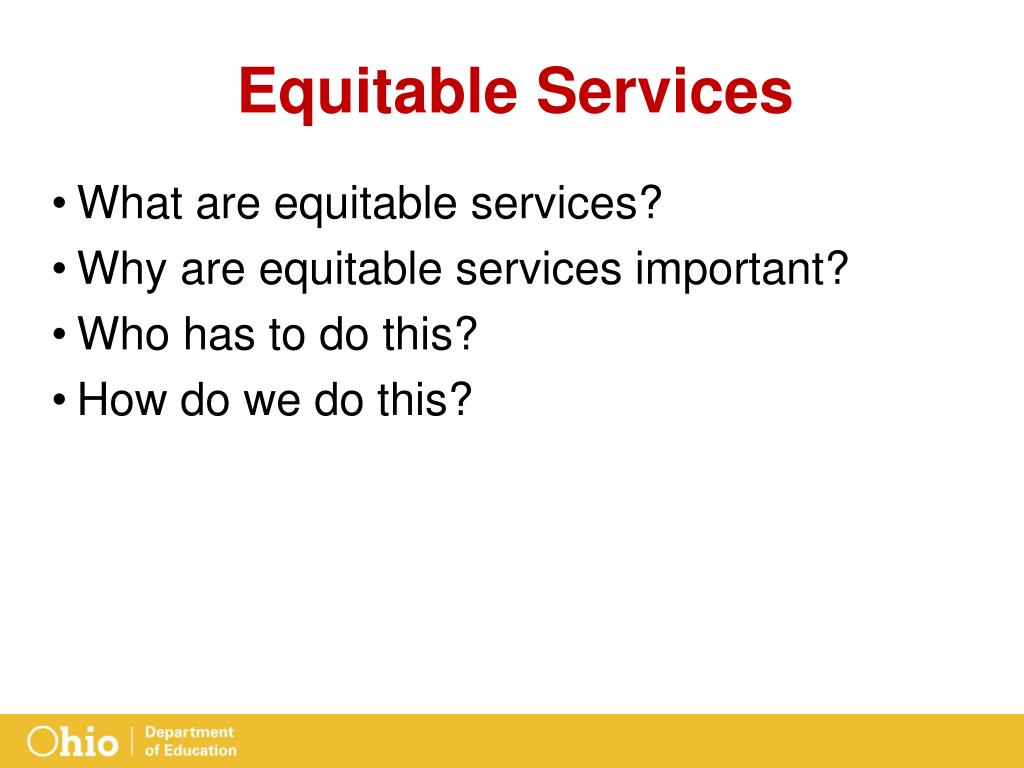 Equitable Services

• What are equitable services?
• Why are equitable services important?
• Who has to do this?
• How do we do this?

Ohio | Department of Education